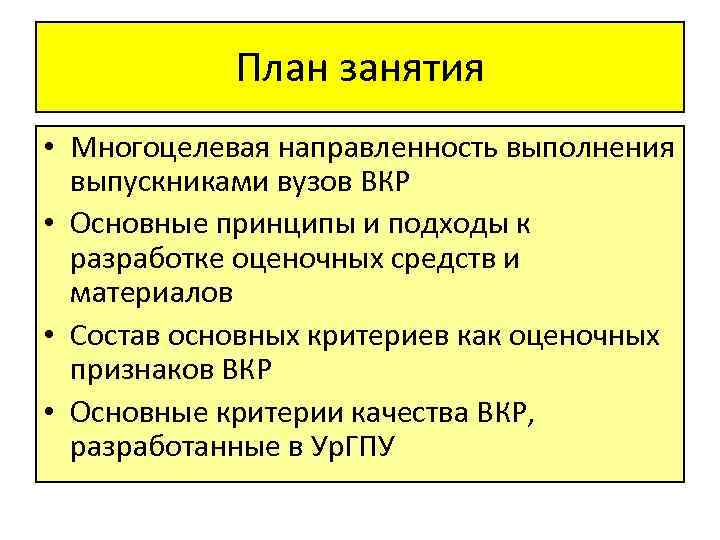 План занятия

• Многоцелевая направленность выполнения выпускниками вузов ВКР
• Основные принципы и подходы к разработке оценочных средств и материалов
• Состав основных критериев как оценочных признаков ВКР
• Основные критерии качества ВКР, разработанные в УрГПУ